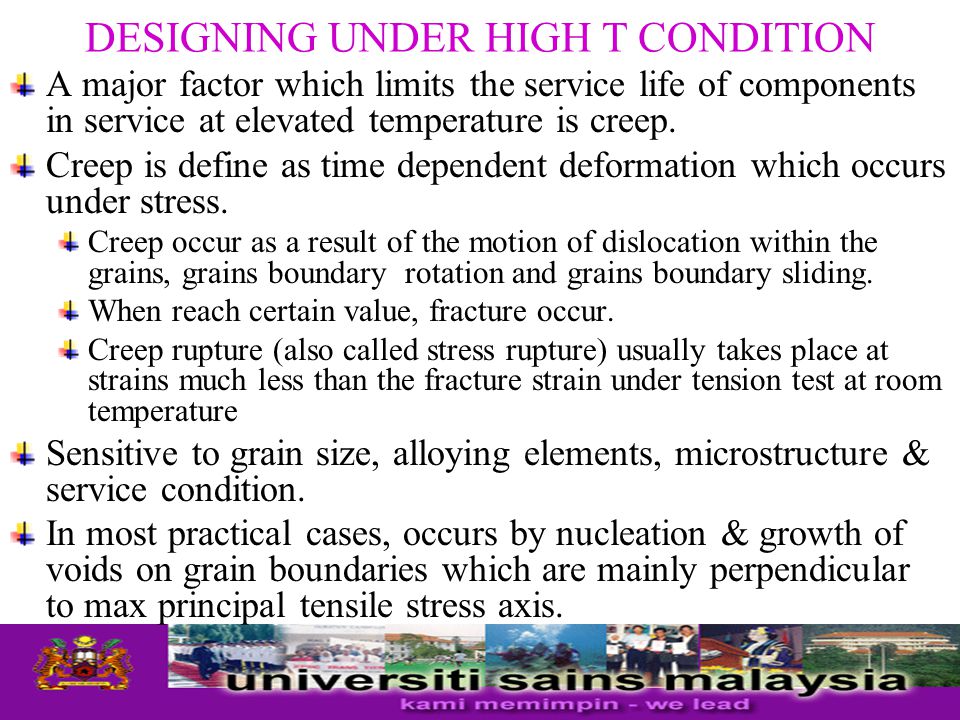 DESIGNING UNDER HIGH T CONDITION

A major factor which limits the service life of components in service at elevated temperature is creep.

Creep is define as time dependent deformation which occurs under stress.

Creep occur as a result of the motion of dislocation within the grains, grains boundary rotation and grains boundary sliding.

When reach certain value, fracture occur.

Creep rupture (also called stress rupture) usually takes place at strains much less than the fracture strain under tension test at room temperature

Sensitive to grain size, alloying elements, microstructure & service condition.

In most practical cases, occurs by nucleation & growth of voids on grain boundaries which are mainly perpendicular to max principal tensile stress axis.

universiti sains malaysia
kami memimpin - we lead